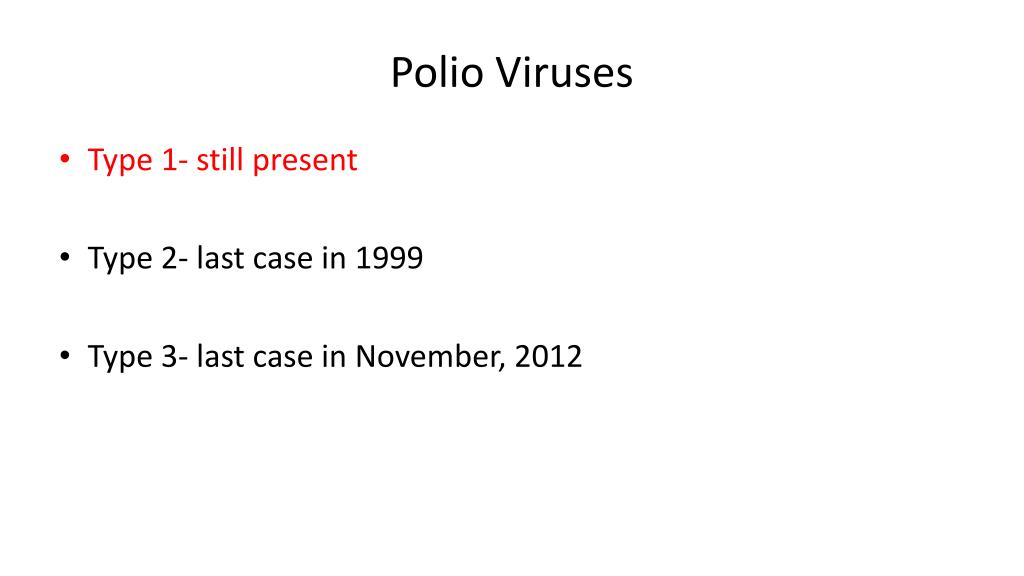 Polio Viruses

• Type 1- still present

• Type 2- last case in 1999

• Type 3- last case in November, 2012